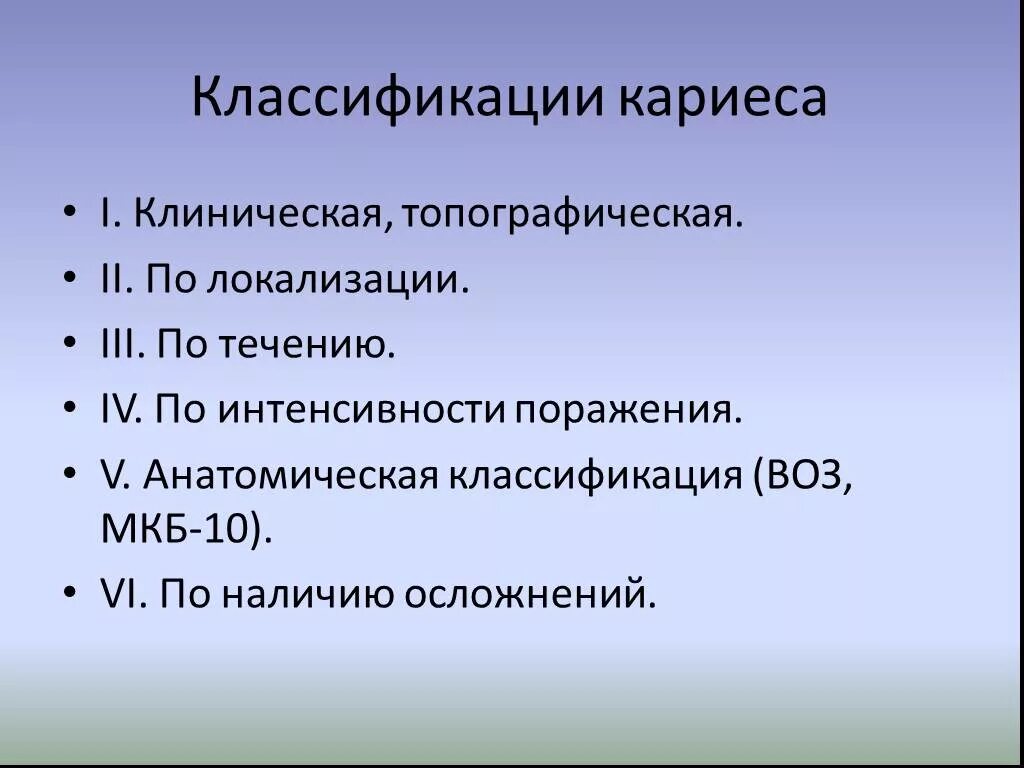 Классификации кариеса

• I. Клиническая, топографическая.
• II. По локализации.
• III. По течению.
• IV. По интенсивности поражения.
• V. Анатомическая классификация (ВОЗ, МКБ-10).
• VI. По наличию осложнений.